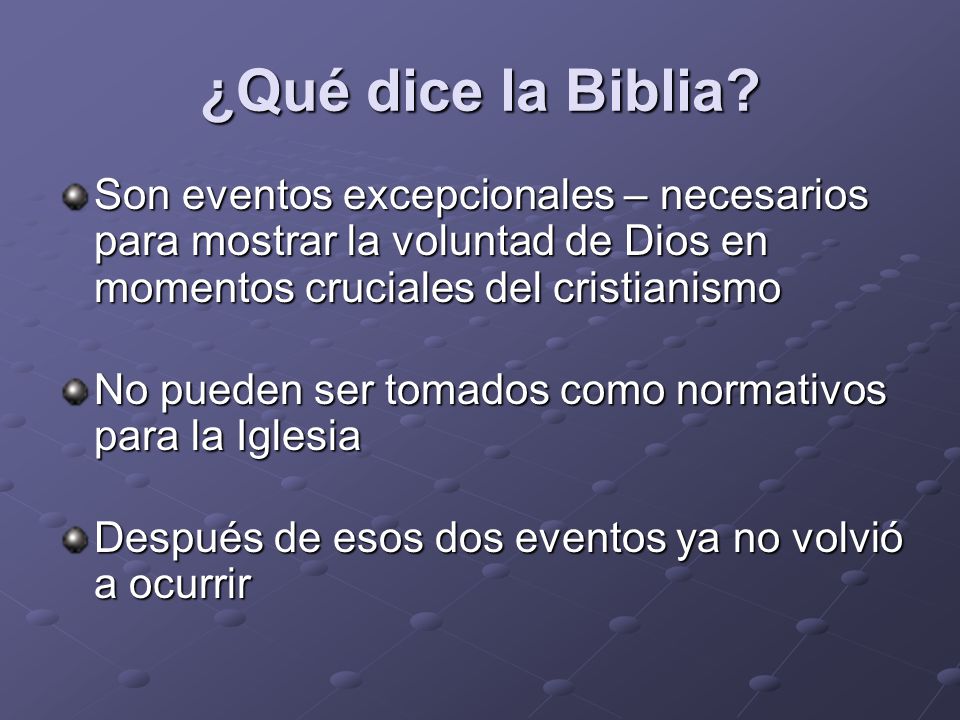 ¿Qué dice la Biblia?

Son eventos excepcionales – necesarios para mostrar la voluntad de Dios en momentos cruciales del cristianismo

No pueden ser tomados como normativos para la Iglesia

Después de esos dos eventos ya no volvió a ocurrir